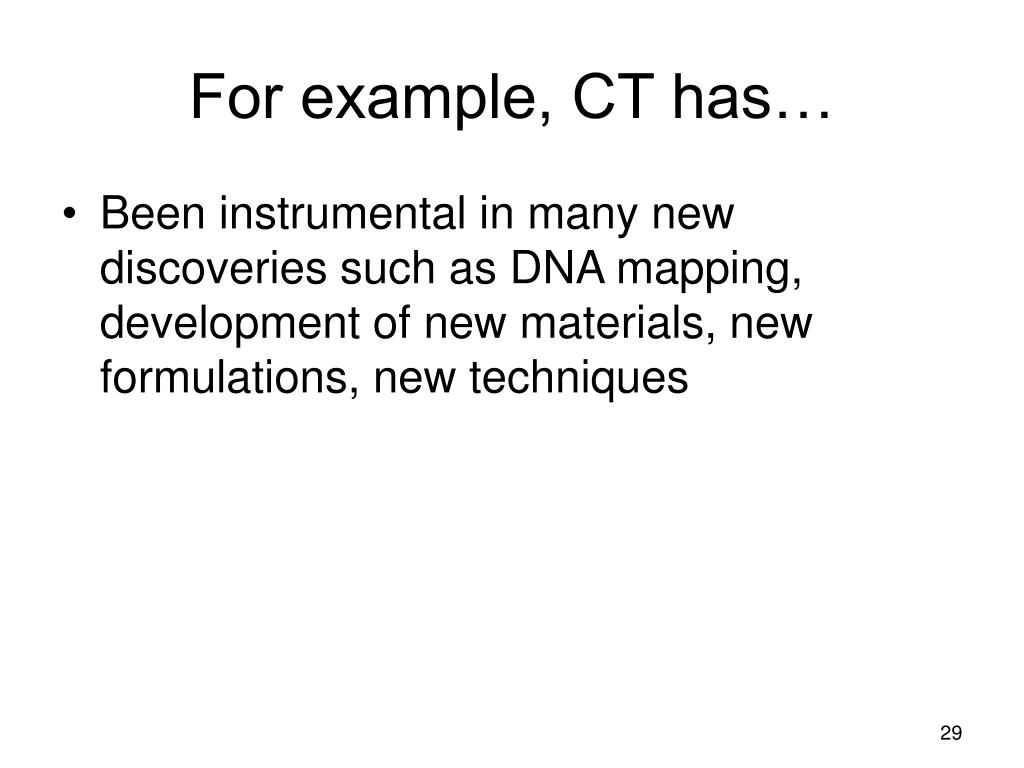 For example, CT has…

• Been instrumental in many new discoveries such as DNA mapping, development of new materials, new formulations, new techniques

29